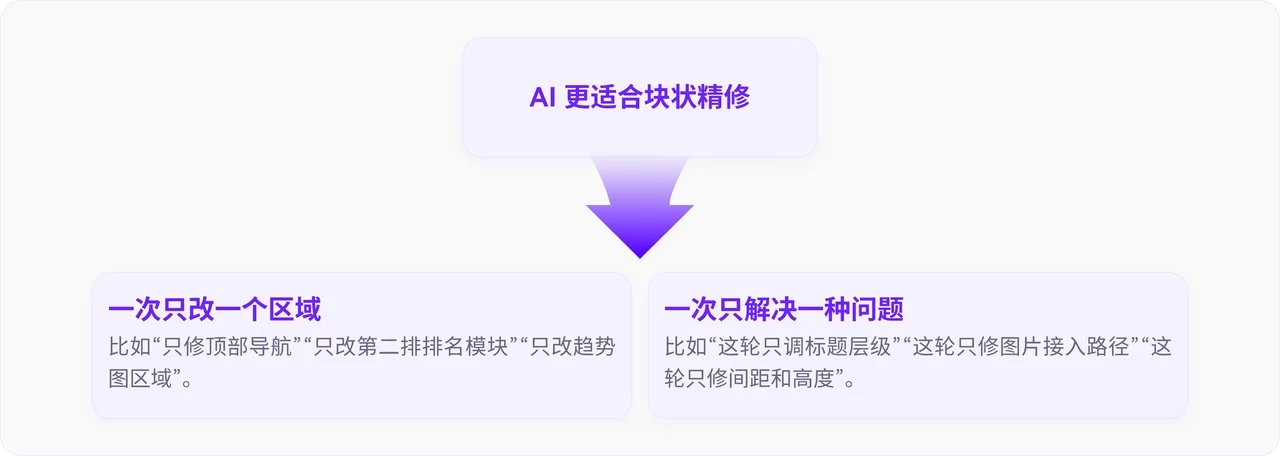 AI 更适合块状精修

一次只改一个区域
比如“只修顶部导航”“只改第二排排名模块”“只改趋势图区域”。

一次只解决一种问题
比如“这轮只调标题层级”“这轮只修图片接入路径”“这轮只修间距和高度”。